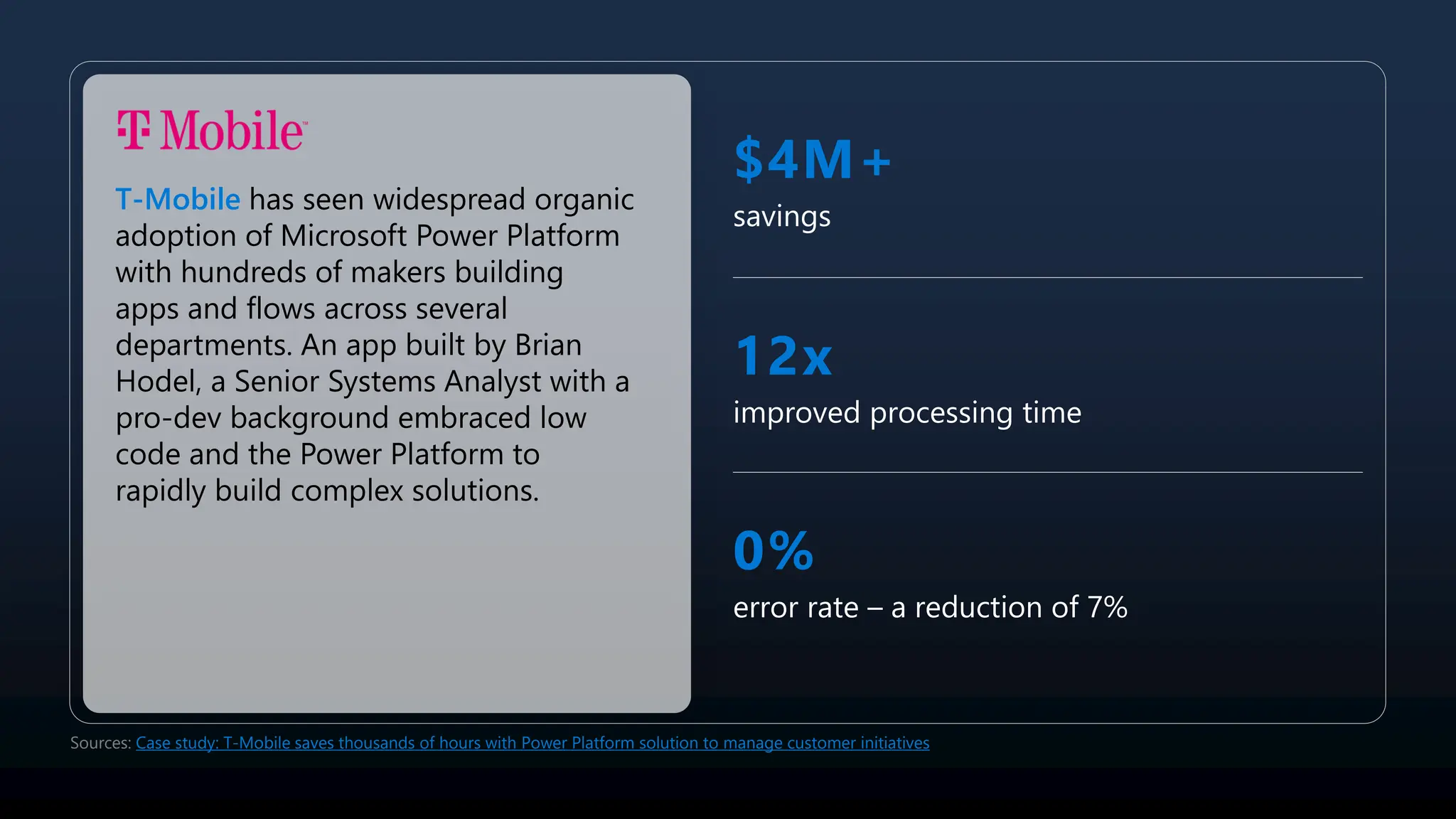 T Mobile

T-Mobile has seen widespread organic adoption of Microsoft Power Platform with hundreds of makers building apps and flows across several departments. An app built by Brian Hodel, a Senior Systems Analyst with a pro-dev background embraced low code and the Power Platform to rapidly build complex solutions.

$4M+
savings

12x
improved processing time

0%
error rate – a reduction of 7%

Sources: Case study: T-Mobile saves thousands of hours with Power Platform solution to manage customer initiatives